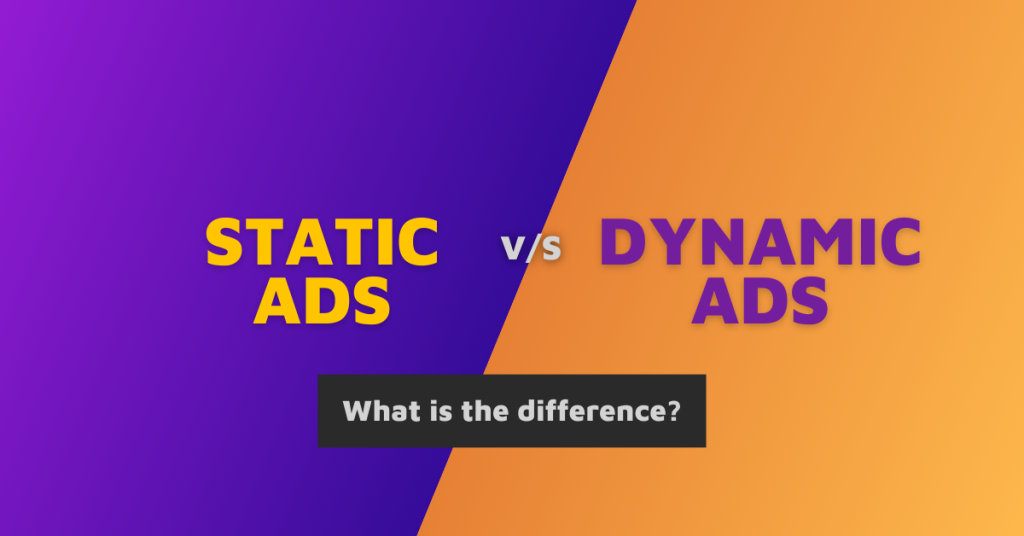 STATIC ADS

v/s

DYNAMIC ADS

What is the difference?